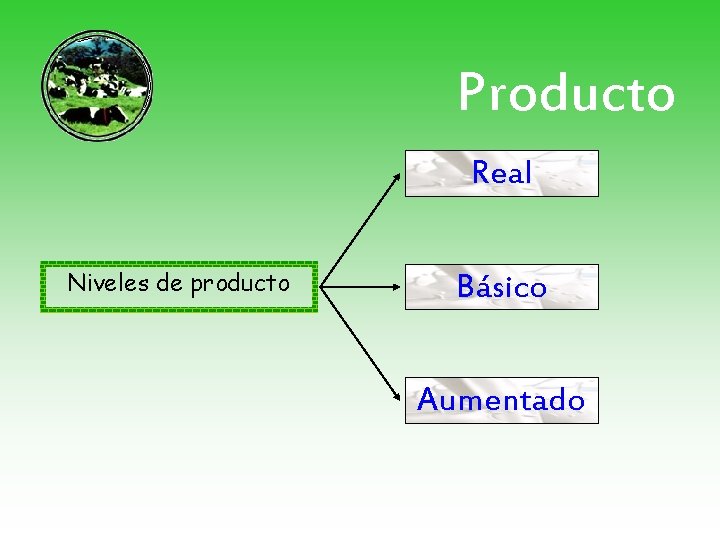 Producto

Niveles de producto

Real

Básico

Aumentado